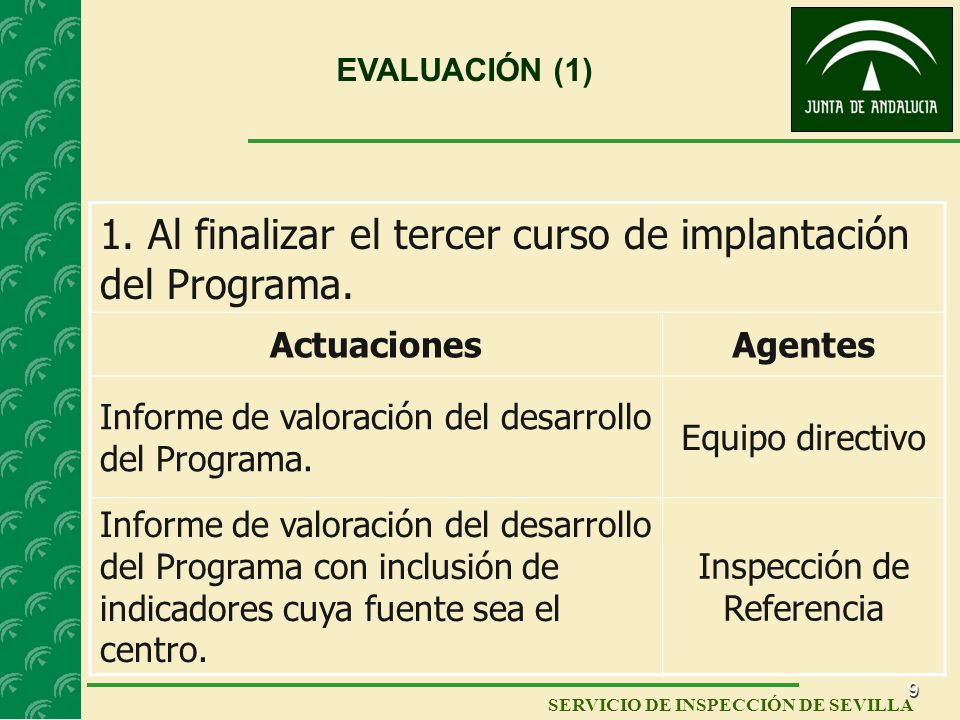 EVALUACIÓN (1)

JUNTA DE ANDALUCIA

1. Al finalizar el tercer curso de implantación del Programa.

| Actuaciones | Agentes |
|---|---|
| Informe de valoración del desarrollo del Programa. | Equipo directivo |
| Informe de valoración del desarrollo del Programa con inclusión de indicadores cuya fuente sea el centro. | Inspección de Referencia |

9

SERVICIO DE INSPECCIÓN DE SEVILLA